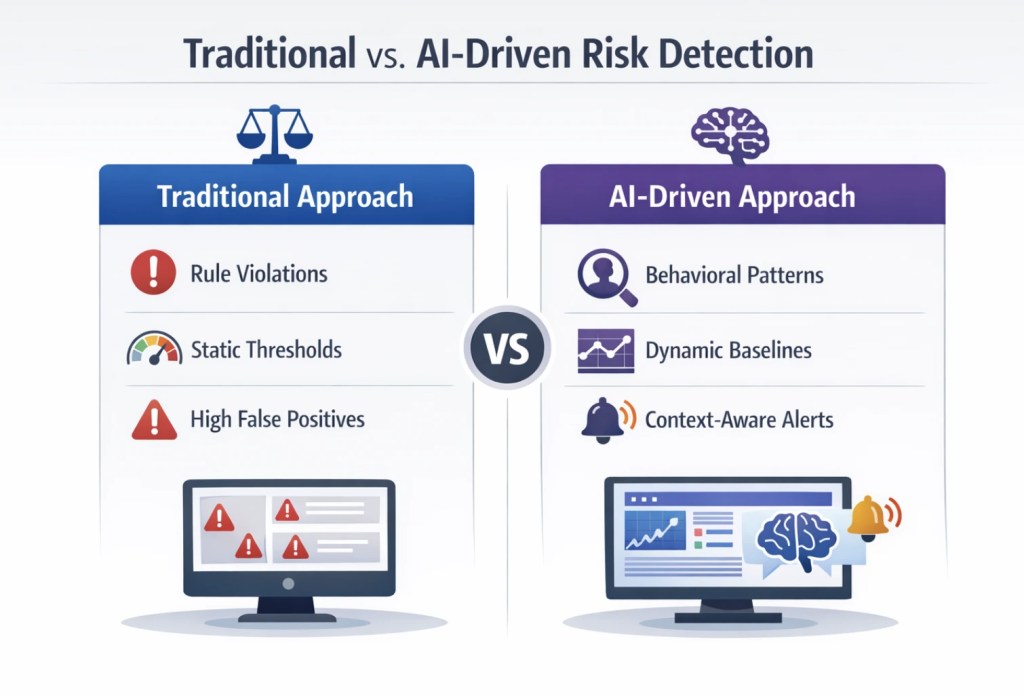 Traditional vs. AI-Driven Risk Detection

Traditional Approach

Rule Violations

Static Thresholds

High False Positives

VS

AI-Driven Approach

Behavioral Patterns

Dynamic Baselines

Context-Aware Alerts